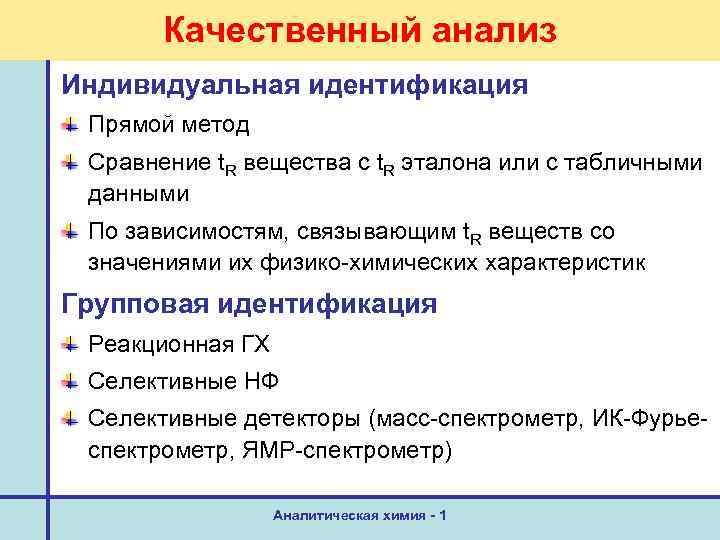 Качественный анализ

Индивидуальная идентификация

Прямой метод

Сравнение $t_R$ вещества с $t_R$ эталона или с табличными данными

По зависимостям, связывающим $t_R$ веществ со значениями их физико-химических характеристик

Групповая идентификация

Реакционная ГХ

Селективные НФ

Селективные детекторы (масс-спектрометр, ИК-Фурье-спектрометр, ЯМР-спектрометр)

Аналитическая химия - 1